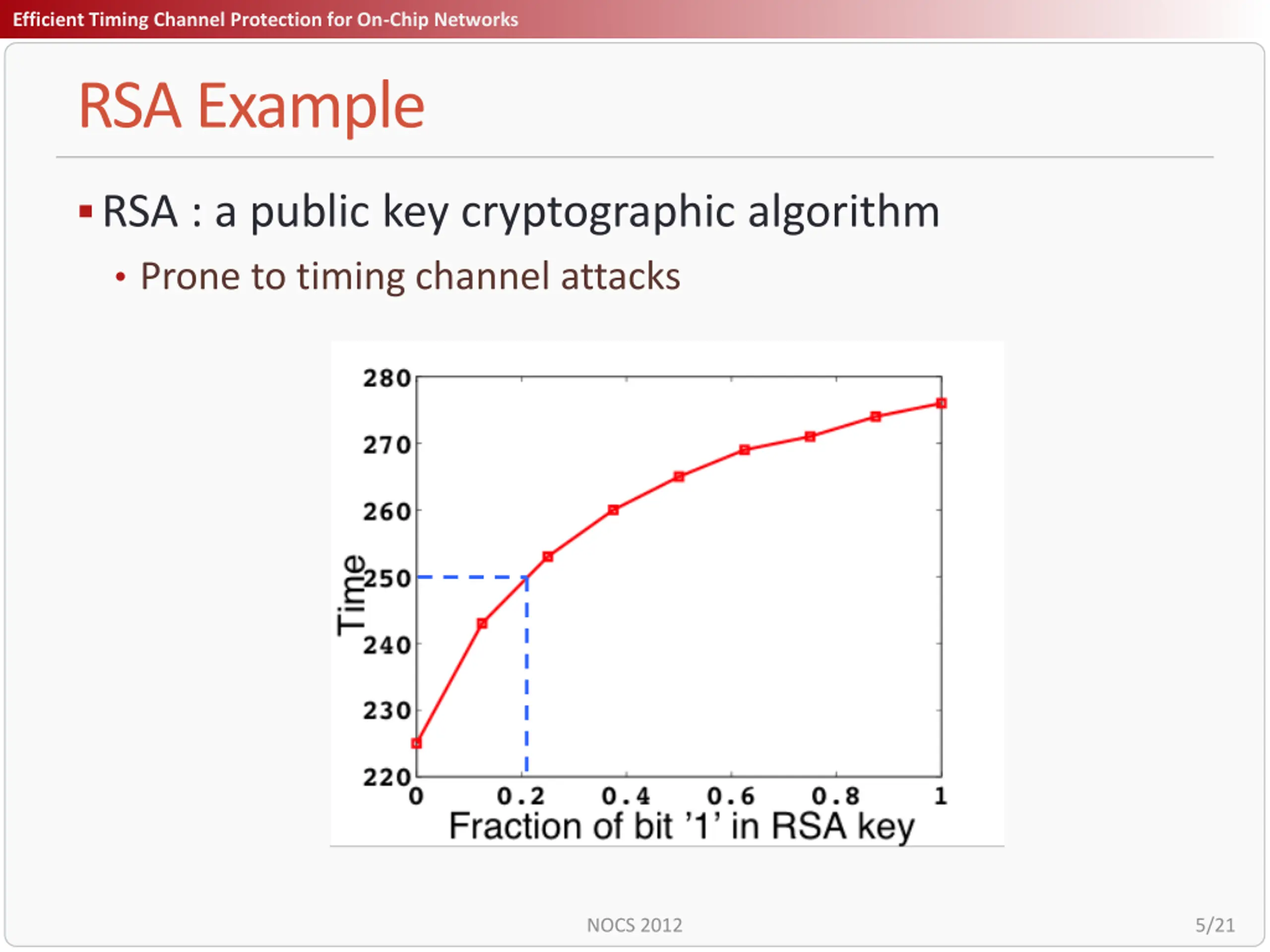 Efficient Timing Channel Protection for On-Chip Networks

RSA Example

▪ RSA : a public key cryptographic algorithm

• Prone to timing channel attacks

280
270
260
250
240
230
220
Time
0
0.2
0.4
0.6
0.8
1
Fraction of bit '1' in RSA key

NOCS 2012

5/21